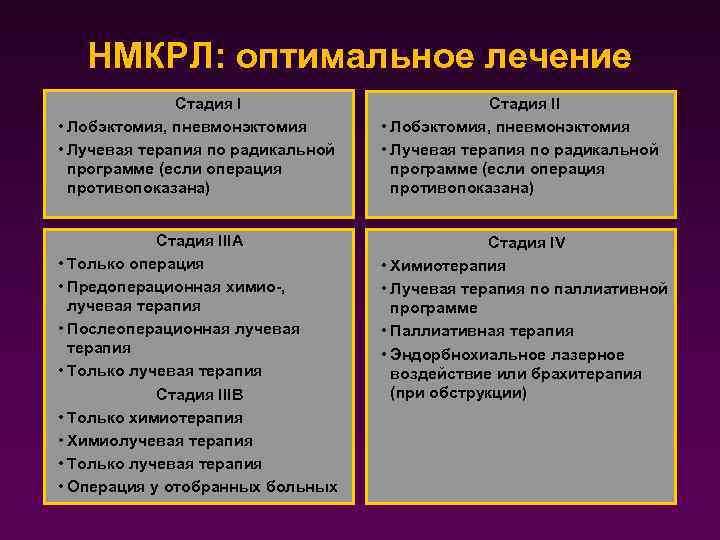 НМКРЛ: оптимальное лечение

Стадия I
• Лобэктомия, пневмонэктомия
• Лучевая терапия по радикальной программе (если операция противопоказана)

Стадия II
• Лобэктомия, пневмонэктомия
• Лучевая терапия по радикальной программе (если операция противопоказана)

Стадия IIIA
• Только операция
• Предоперационная химио-, лучевая терапия
• Послеоперационная лучевая терапия
• Только лучевая терапия
Стадия IIIB
• Только химиотерапия
• Химиолучевая терапия
• Только лучевая терапия
• Операция у отобранных больных

Стадия IV
• Химиотерапия
• Лучевая терапия по паллиативной программе
• Паллиативная терапия
• Эндорбнохиальное лазерное воздействие или брахитерапия (при обструкции)